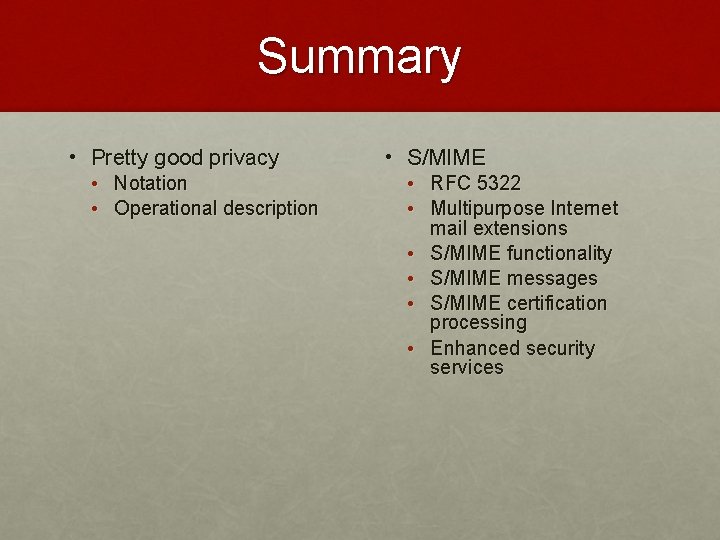 Summary

• Pretty good privacy
  • Notation
  • Operational description

• S/MIME
  • RFC 5322
  • Multipurpose Internet mail extensions
  • S/MIME functionality
  • S/MIME messages
  • S/MIME certification processing
  • Enhanced security services